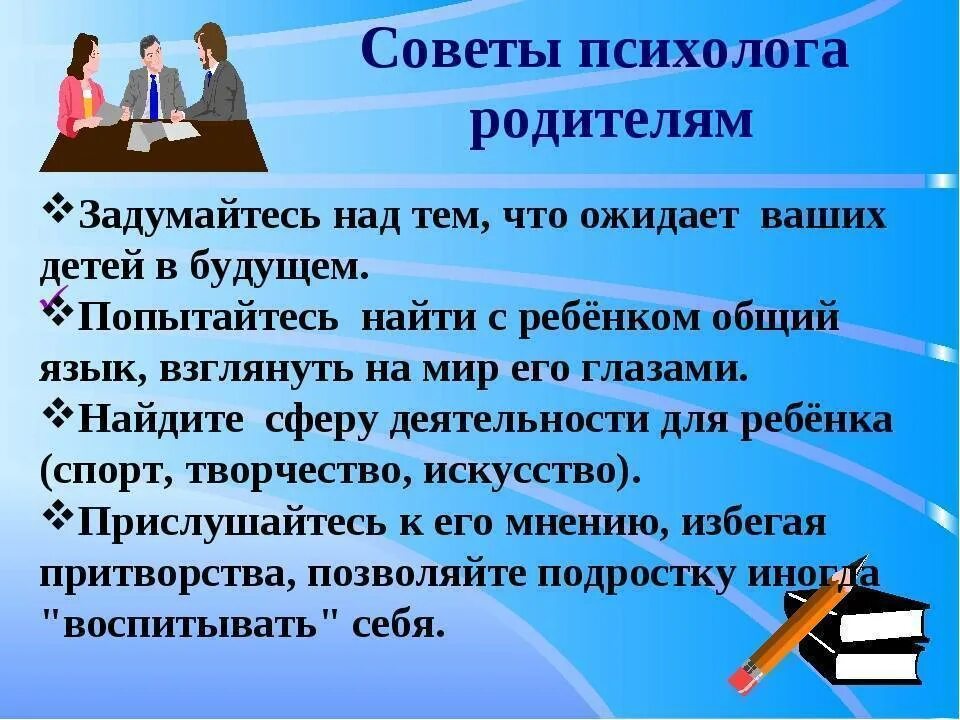 Советы психолога родителям

❖Задумайтесь над тем, что ожидает ваших детей в будущем.
❖Попытайтесь найти с ребёнком общий язык, взглянуть на мир его глазами.
❖Найдите сферу деятельности для ребёнка (спорт, творчество, искусство).
❖Прислушайтесь к его мнению, избегая притворства, позволяйте подростку иногда "воспитывать" себя.